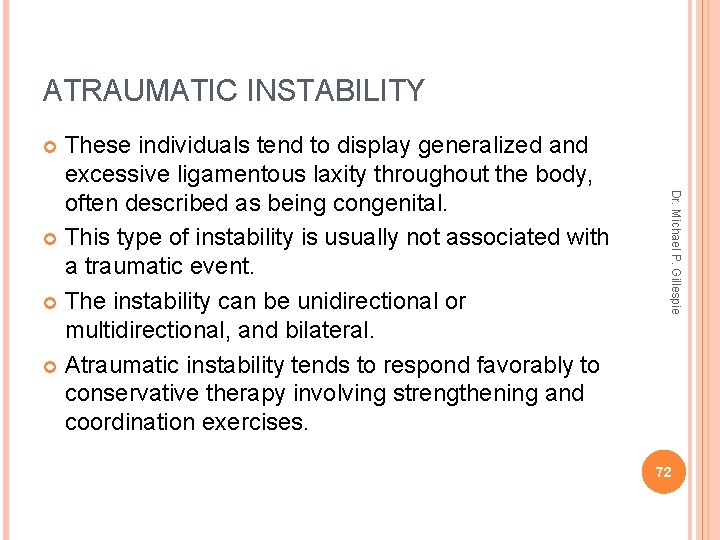 ATRAUMATIC INSTABILITY

These individuals tend to display generalized and excessive ligamentous laxity throughout the body, often described as being congenital.

This type of instability is usually not associated with a traumatic event.

The instability can be unidirectional or multidirectional, and bilateral.

Atraumatic instability tends to respond favorably to conservative therapy involving strengthening and coordination exercises.

Dr. Michael P. Gillespie

72